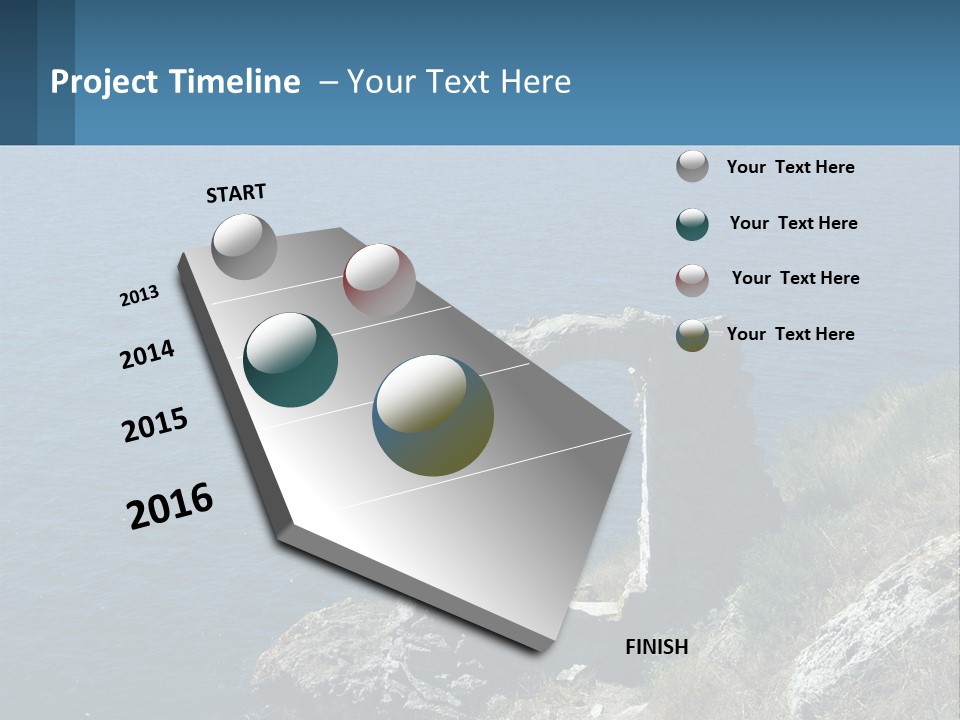 Project Timeline – Your Text Here

START

2013

2014

2015

2016

FINISH

Your Text Here

Your Text Here

Your Text Here

Your Text Here